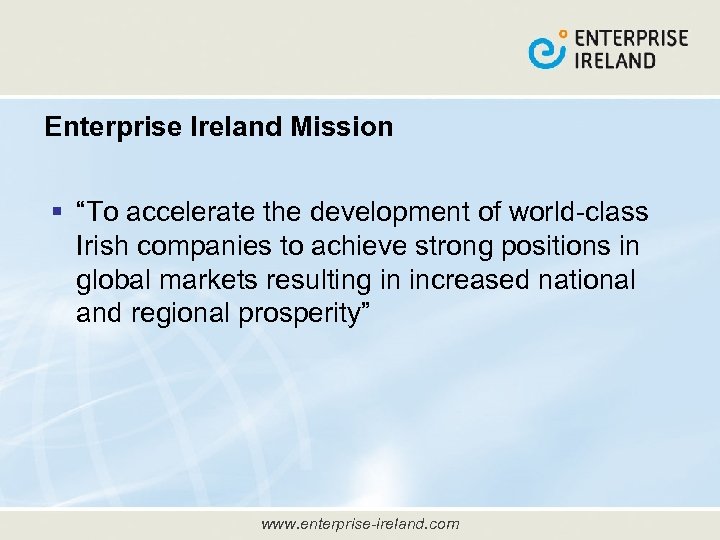 ENTERPRISE IRELAND

Enterprise Ireland Mission

▪ “To accelerate the development of world-class Irish companies to achieve strong positions in global markets resulting in increased national and regional prosperity”

www.enterprise-ireland.com